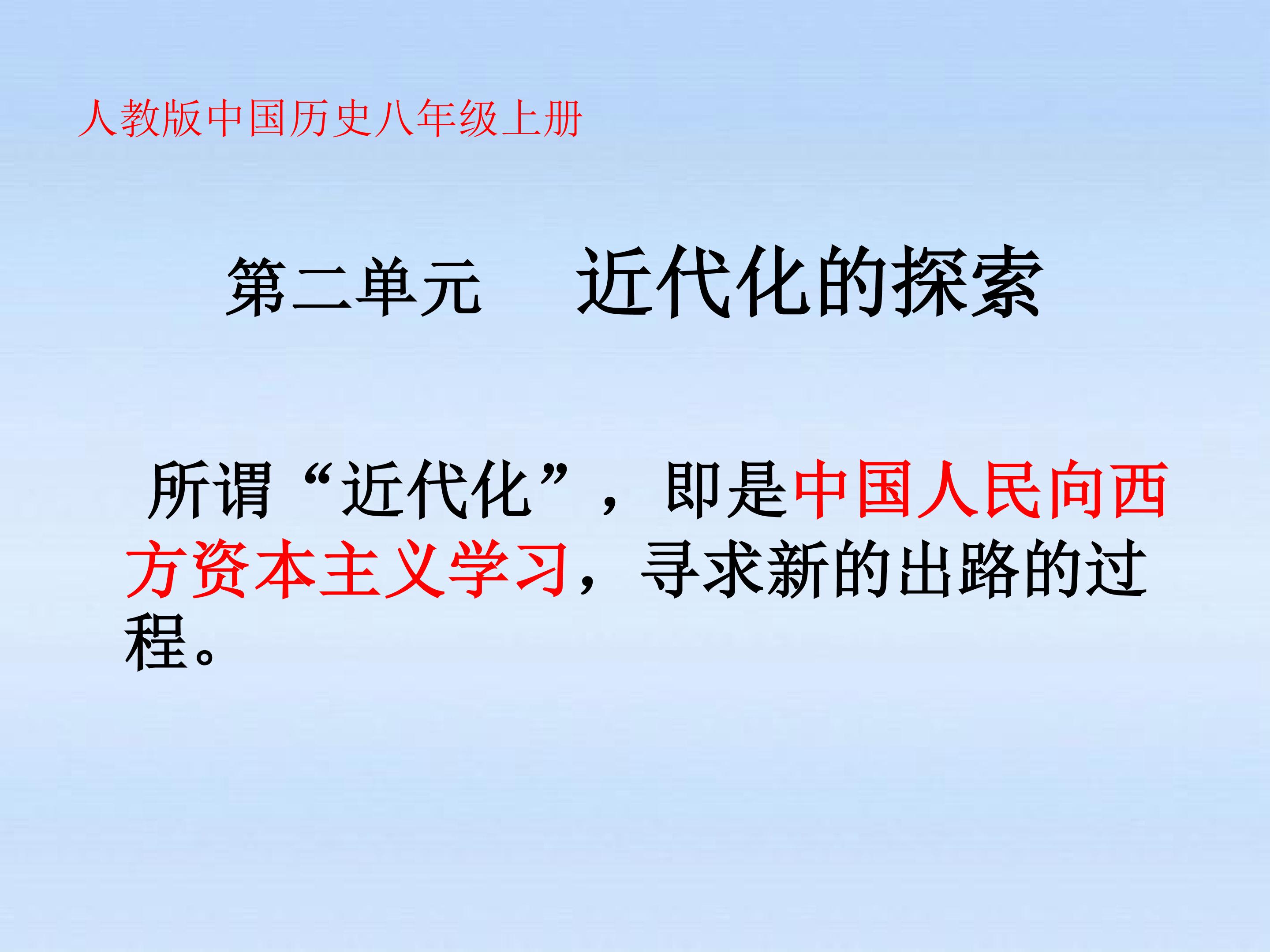 人教版中国历史八年级上册

第二单元　近代化的探索

所谓“近代化”，即是中国人民向西方资本主义学习，寻求新的出路的过程。